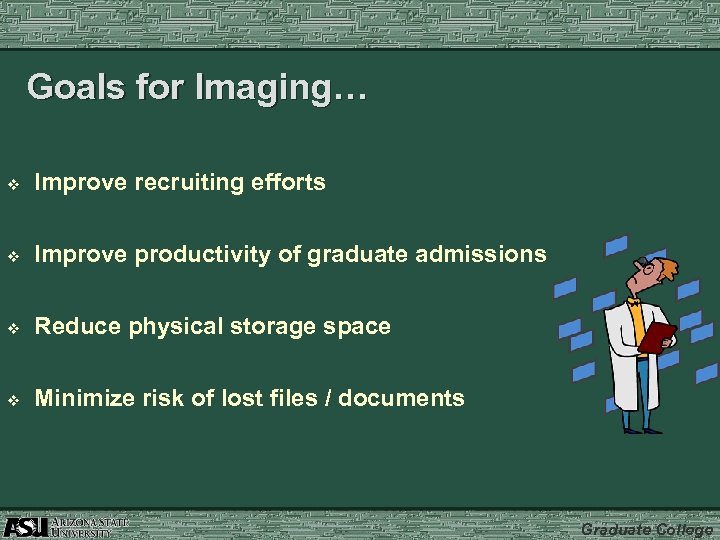 Goals for Imaging…

❖ Improve recruiting efforts

❖ Improve productivity of graduate admissions

❖ Reduce physical storage space

❖ Minimize risk of lost files / documents

ASU ARIZONA STATE UNIVERSITY

Graduate College